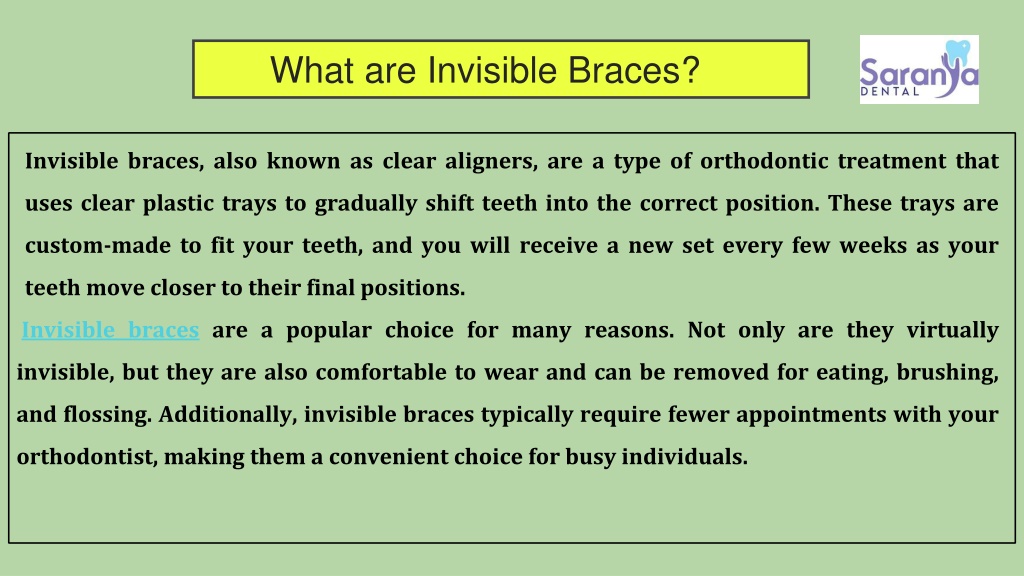 What are Invisible Braces?

Saranya DENTAL

Invisible braces, also known as clear aligners, are a type of orthodontic treatment that uses clear plastic trays to gradually shift teeth into the correct position. These trays are custom-made to fit your teeth, and you will receive a new set every few weeks as your teeth move closer to their final positions.

Invisible braces are a popular choice for many reasons. Not only are they virtually invisible, but they are also comfortable to wear and can be removed for eating, brushing, and flossing. Additionally, invisible braces typically require fewer appointments with your orthodontist, making them a convenient choice for busy individuals.